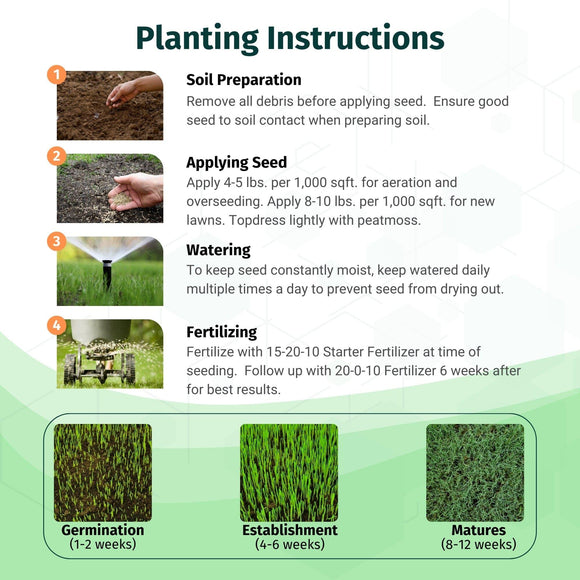 Planting Instructions

1

Soil Preparation

Remove all debris before applying seed. Ensure good seed to soil contact when preparing soil.

2

Applying Seed

Apply 4-5 lbs. per 1,000 sqft. for aeration and overseeding. Apply 8-10 lbs. per 1,000 sqft. for new lawns. Topdress lightly with peatmoss.

3

Watering

To keep seed constantly moist, keep watered daily multiple times a day to prevent seed from drying out.

4

Fertilizing

Fertilize with 15-20-10 Starter Fertilizer at time of seeding. Follow up with 20-0-10 Fertilizer 6 weeks after for best results.

Germination
(1-2 weeks)

Establishment
(4-6 weeks)

Matures
(8-12 weeks)